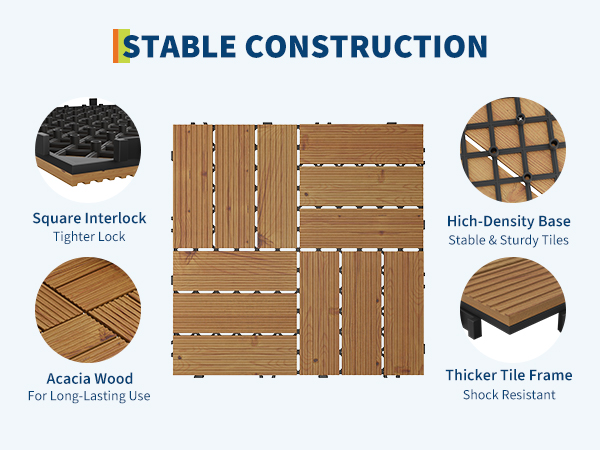 STABLE CONSTRUCTION

Square Interlock
Tighter Lock

Acacia Wood
For Long-Lasting Use

Hich-Density Base
Stable & Sturdy Tiles

Thicker Tile Frame
Shock Resistant